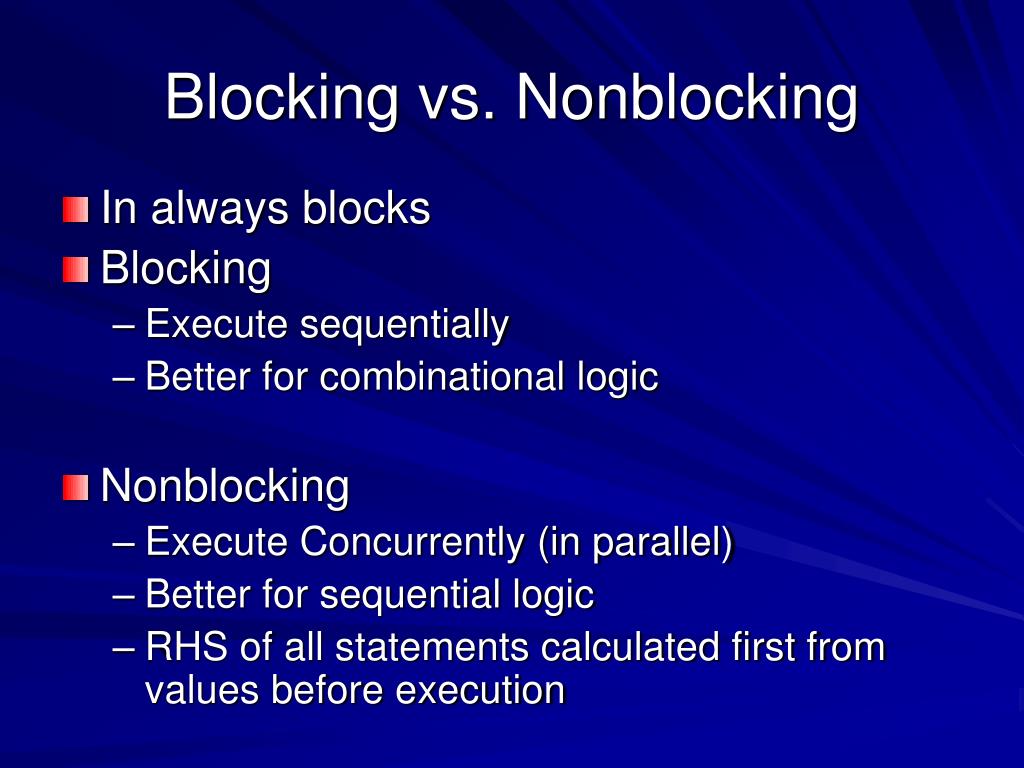 Blocking vs. Nonblocking

In always blocks

Blocking
– Execute sequentially
– Better for combinational logic

Nonblocking
– Execute Concurrently (in parallel)
– Better for sequential logic
– RHS of all statements calculated first from values before execution